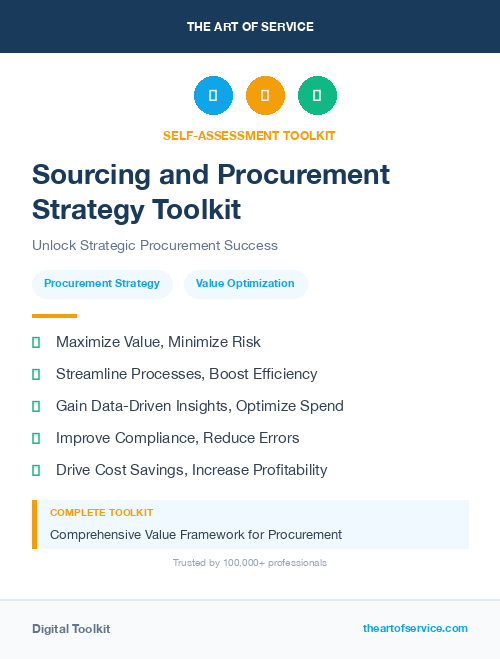 THE ART OF SERVICE

SELF-ASSESSMENT TOOLKIT

Sourcing and Procurement Strategy Toolkit

Unlock Strategic Procurement Success

Procurement Strategy

Value Optimization

Maximize Value, Minimize Risk

Streamline Processes, Boost Efficiency

Gain Data-Driven Insights, Optimize Spend

Improve Compliance, Reduce Errors

Drive Cost Savings, Increase Profitability

COMPLETE TOOLKIT

Comprehensive Value Framework for Procurement

Trusted by 100,000+ professionals

Digital Toolkit

theartofservice.com